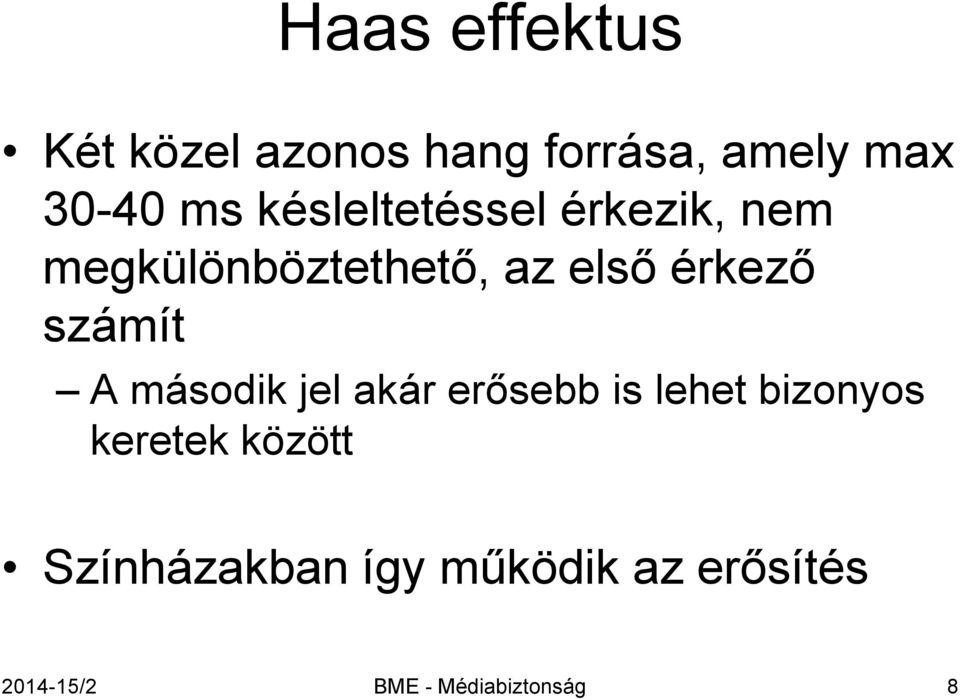 Haas effektus

• Két közel azonos hang forrása, amely max 30-40 ms késleltetéssel érkezik, nem megkülönböztethető, az első érkező számít

– A második jel akár erősebb is lehet bizonyos keretek között

• Színházakban így működik az erősítés

2014-15/2 BME - Médiabiztonság 8